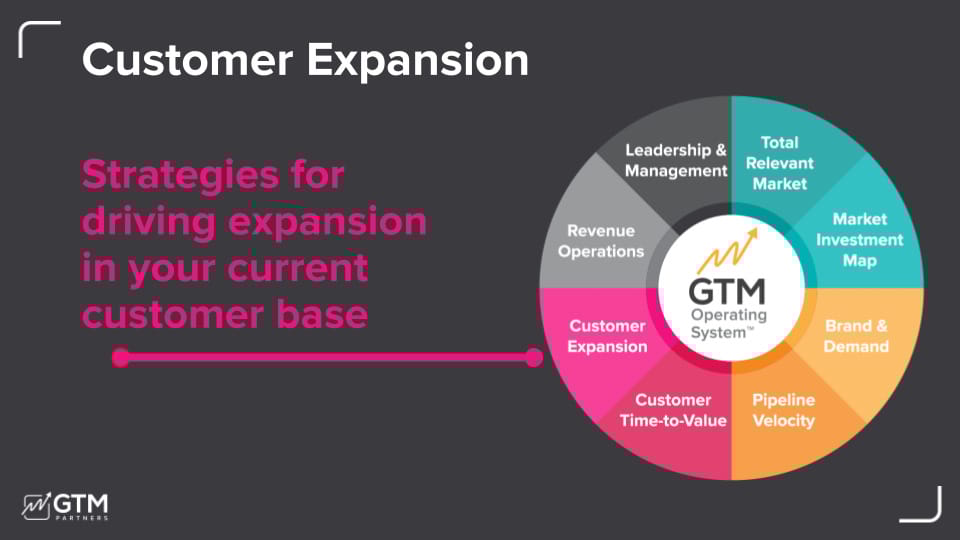 Customer Expansion

Strategies for driving expansion in your current customer base

Leadership & Management

Total Relevant Market

Market Investment Map

Brand & Demand

Pipeline Velocity

Customer Time-to-Value

Customer Expansion

Revenue Operations

GTM Operating System™

GTM PARTNERS